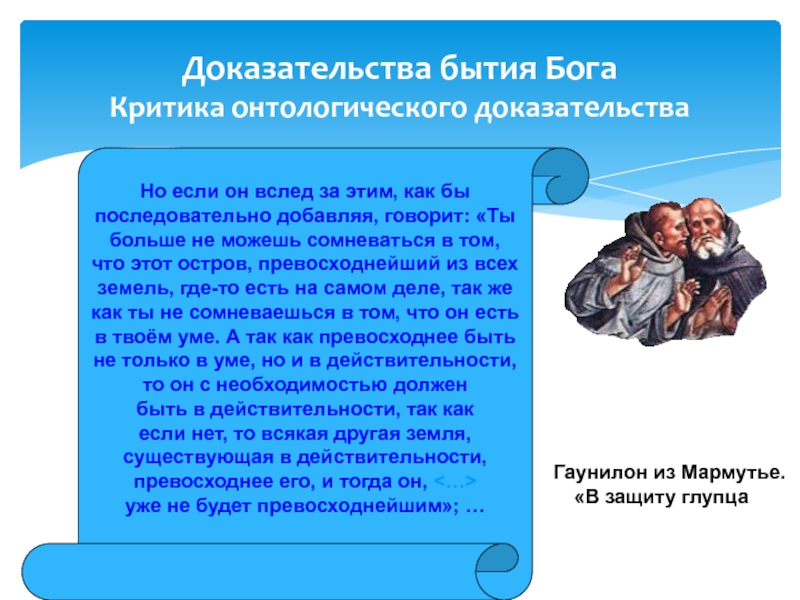 Доказательства бытия Бога
Критика онтологического доказательства

Но если он вслед за этим, как бы последовательно добавляя, говорит: «Ты больше не можешь сомневаться в том, что этот остров, превосходнейший из всех земель, где-то есть на самом деле, так же как ты не сомневаешься в том, что он есть в твоём уме. А так как превосходнее быть не только в уме, но и в действительности, то он с необходимостью должен быть в действительности, так как если нет, то всякая другая земля, существующая в действительности, превосходнее его, и тогда он, <…> уже не будет превосходнейшим»; …

Гаунилон из Мармутье.
«В защиту глупца